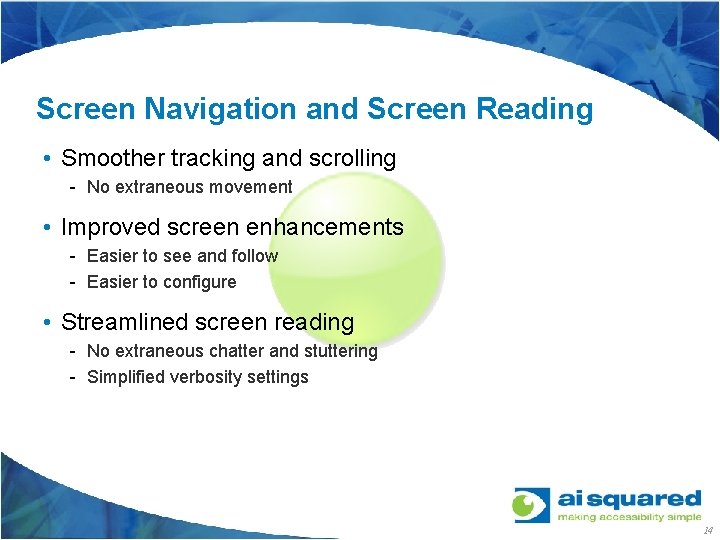 Screen Navigation and Screen Reading

• Smoother tracking and scrolling
- No extraneous movement

• Improved screen enhancements
- Easier to see and follow
- Easier to configure

• Streamlined screen reading
- No extraneous chatter and stuttering
- Simplified verbosity settings

ai squared
making accessibility simple

14